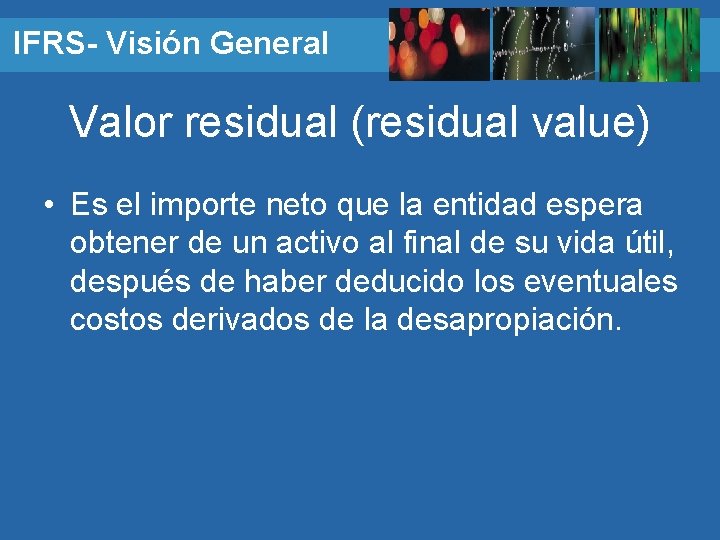 IFRS- Visión General

Valor residual (residual value)

• Es el importe neto que la entidad espera obtener de un activo al final de su vida útil, después de haber deducido los eventuales costos derivados de la desapropiación.